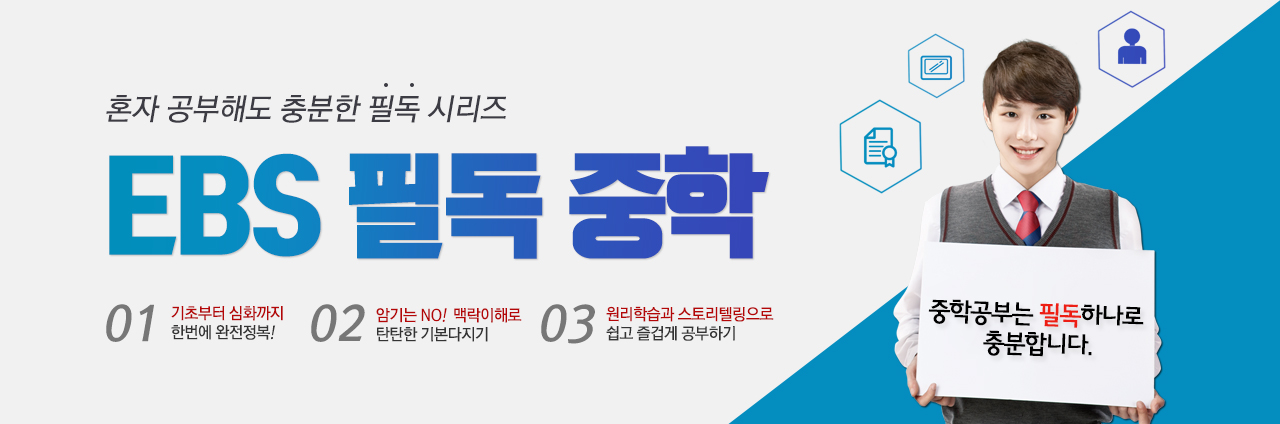 혼자 공부해도 충분한 필독 시리즈

EBS 필독 중학

01 기초부터 심화까지 한번에 완전정복!

02 암기는 NO! 맥락이해로 탄탄한 기본다지기

03 원리학습과 스토리텔링으로 쉽고 즐겁게 공부하기

중학공부는 필독하나로 충분합니다.